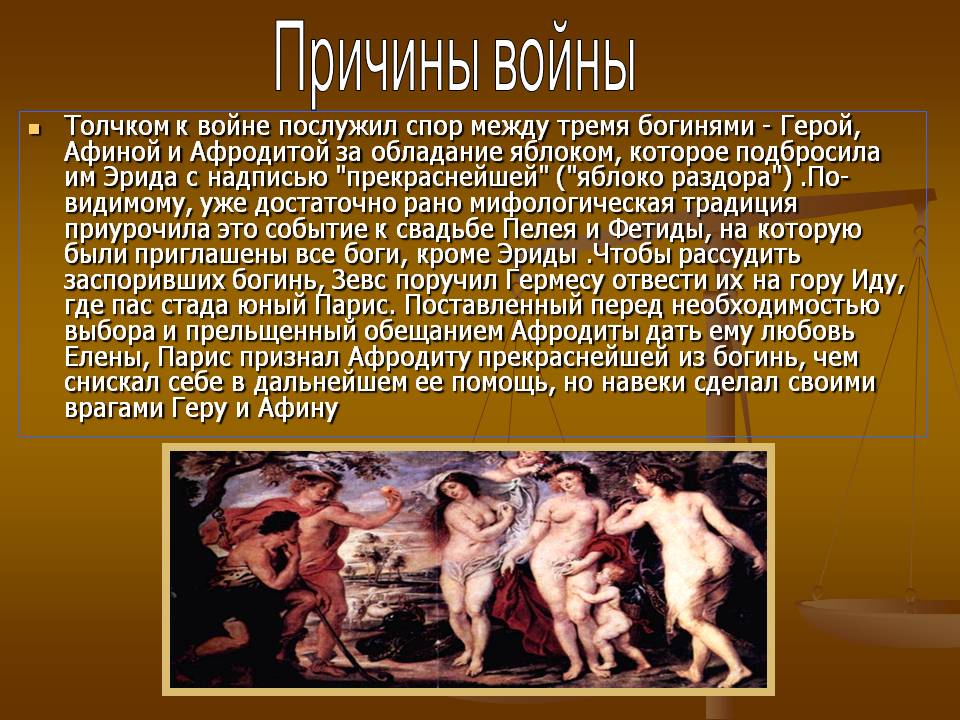 Причины войны

Толчком к войне послужил спор между тремя богинями - Герой, Афиной и Афродитой за обладание яблоком, которое подбросила им Эрида с надписью "прекраснейшей" ("яблоко раздора") .По-видимому, уже достаточно рано мифологическая традиция приурочила это событие к свадьбе Пелея и Фетиды, на которую были приглашены все боги, кроме Эриды .Чтобы рассудить заспоривших богинь, Зевс поручил Гермесу отвести их на гору Иду, где пас стада юный Парис. Поставленный перед необходимостью выбора и прельщенный обещанием Афродиты дать ему любовь Елены, Парис признал Афродиту прекраснейшей из богинь, чем снискал себе в дальнейшем ее помощь, но навеки сделал своими врагами Геру и Афину